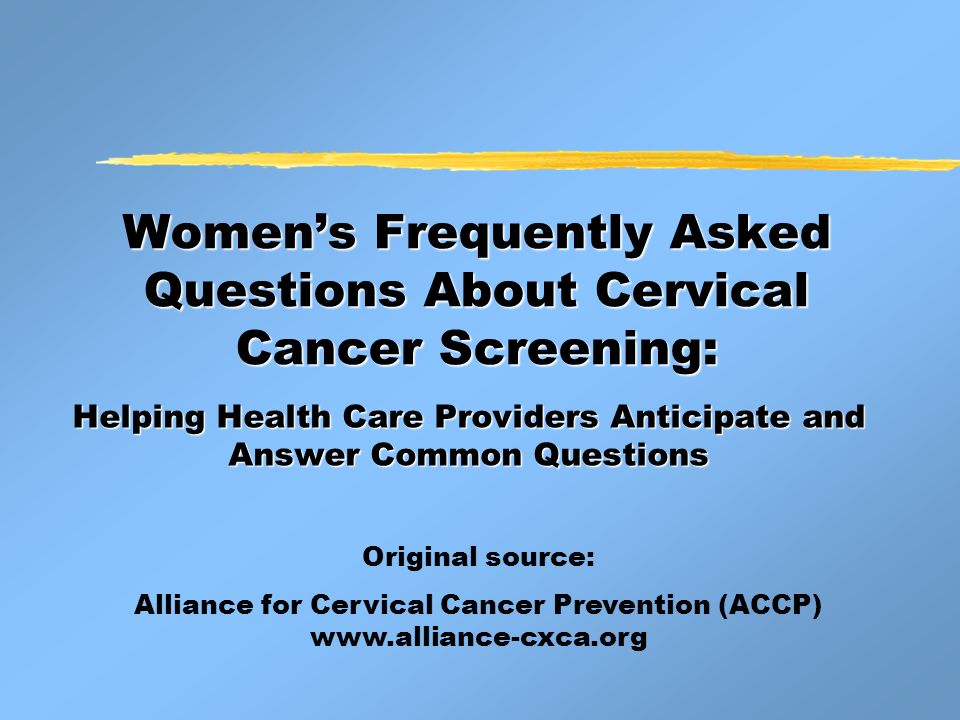 Women’s Frequently Asked Questions About Cervical Cancer Screening:

Helping Health Care Providers Anticipate and Answer Common Questions

Original source:

Alliance for Cervical Cancer Prevention (ACCP)
www.alliance-cxca.org